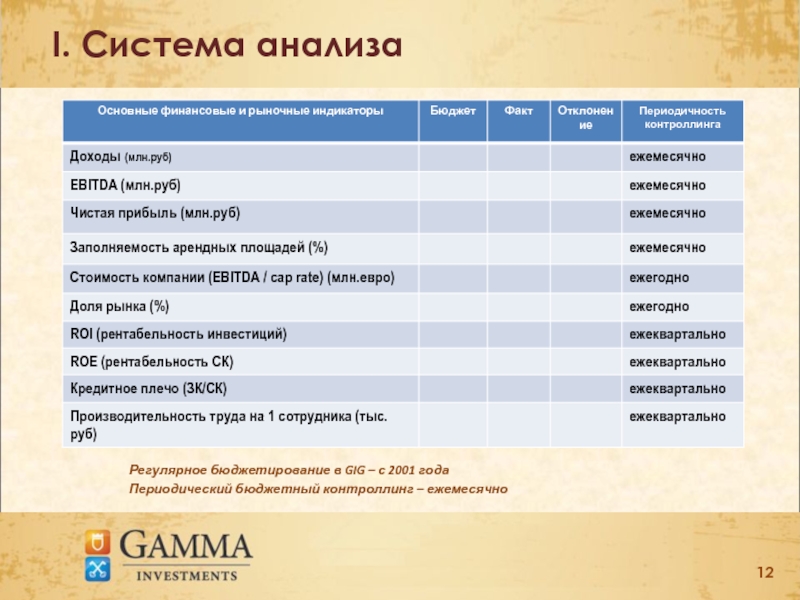 I. Система анализа

| Основные финансовые и рыночные индикаторы | Бюджет | Факт | Отклонение | Периодичность контроллинга |
|---|---|---|---|---|
| Доходы (млн.руб) | | | | ежемесячно |
| EBITDA (млн.руб) | | | | ежемесячно |
| Чистая прибыль (млн.руб) | | | | ежемесячно |
| Заполняемость арендных площадей (%) | | | | ежемесячно |
| Стоимость компании (EBITDA / cap rate) (млн.евро) | | | | ежегодно |
| Доля рынка (%) | | | | ежегодно |
| ROI (рентабельность инвестиций) | | | | ежеквартально |
| ROE (рентабельность СК) | | | | ежеквартально |
| Кредитное плечо (ЗК/СК) | | | | ежеквартально |
| Производительность труда на 1 сотрудника (тыс. руб) | | | | ежеквартально |

Регулярное бюджетирование в GIG – с 2001 года
Периодический бюджетный контроллинг – ежемесячно

GAMMA
INVESTMENTS

12